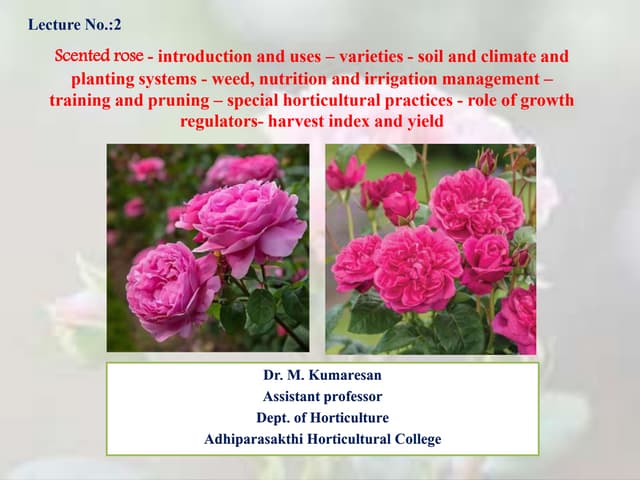 Lecture No.:2

Scented rose - introduction and uses – varieties - soil and climate and planting systems - weed, nutrition and irrigation management – training and pruning – special horticultural practices - role of growth regulators- harvest index and yield

Dr. M. Kumaresan
Assistant professor
Dept. of Horticulture
Adhiparasakthi Horticultural College